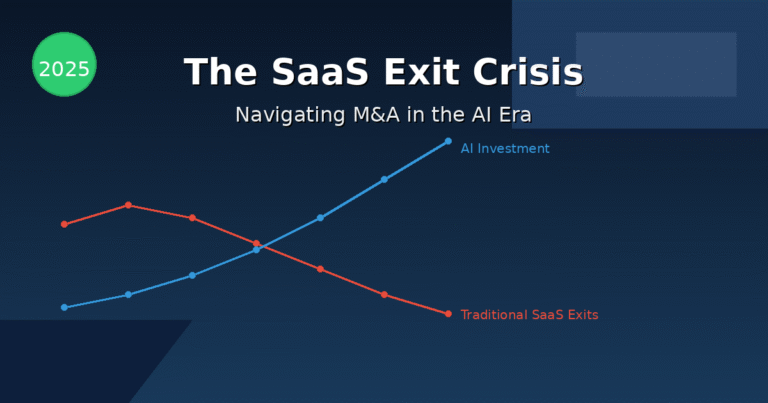 2025

The SaaS Exit Crisis

Navigating M&A in the AI Era

AI Investment

Traditional SaaS Exits